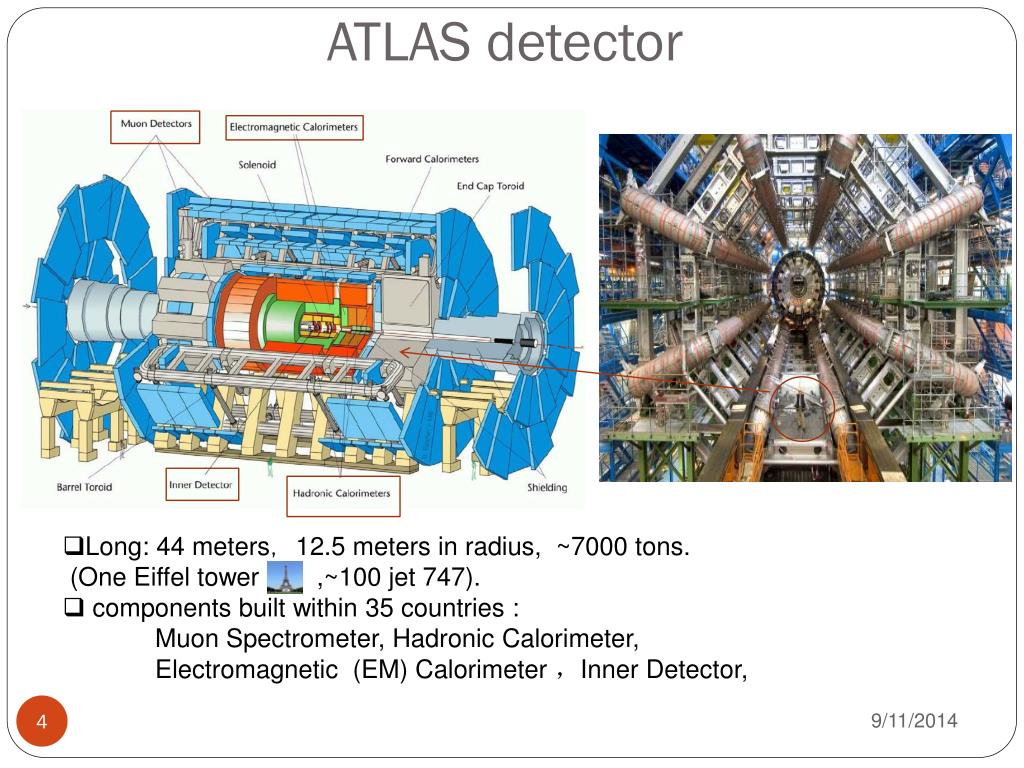 ATLAS detector

Muon Detectors
Electromagnetic Calorimeters
Solenoid
Forward Calorimeters
End Cap Toroid
Barrel Toroid
Inner Detector
Hadronic Calorimeters
Shielding

❑Long: 44 meters, 12.5 meters in radius, ~7000 tons. (One Eiffel tower ,~100 jet 747).
❑ components built within 35 countries :
Muon Spectrometer, Hadronic Calorimeter, Electromagnetic (EM) Calorimeter，Inner Detector,

4
9/11/2014